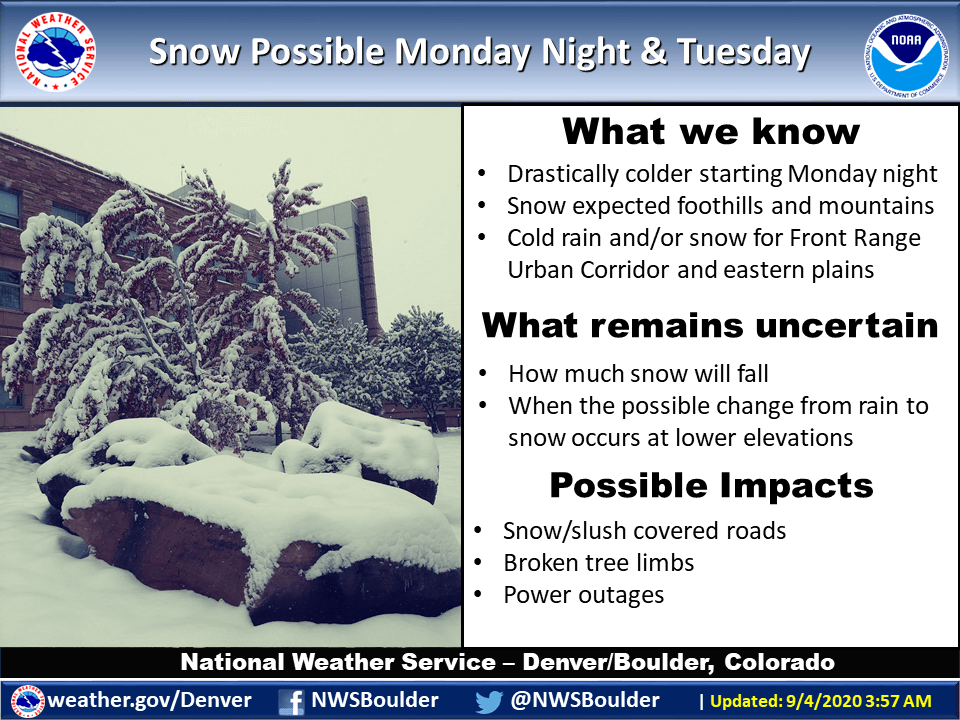 NATIONAL WEATHER SERVICE

Snow Possible Monday Night & Tuesday

NOAA
NATIONAL OCEANIC AND ATMOSPHERIC ADMINISTRATION
U.S. DEPARTMENT OF COMMERCE

What we know
• Drastically colder starting Monday night
• Snow expected foothills and mountains
• Cold rain and/or snow for Front Range Urban Corridor and eastern plains

What remains uncertain
• How much snow will fall
• When the possible change from rain to snow occurs at lower elevations

Possible Impacts
• Snow/slush covered roads
• Broken tree limbs
• Power outages

National Weather Service – Denver/Boulder, Colorado

weather.gov/Denver NWSBoulder @NWSBoulder | Updated: 9/4/2020 3:57 AM